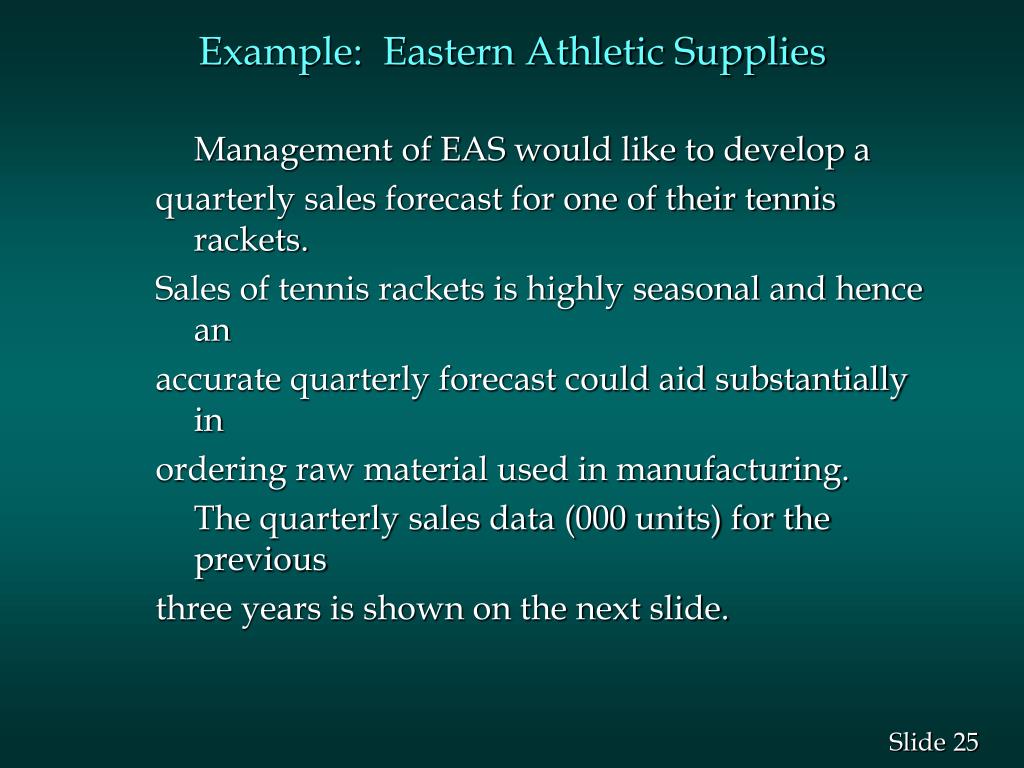 Example: Eastern Athletic Supplies

Management of EAS would like to develop a
quarterly sales forecast for one of their tennis rackets.
Sales of tennis rackets is highly seasonal and hence an
accurate quarterly forecast could aid substantially in
ordering raw material used in manufacturing.
The quarterly sales data (000 units) for the previous
three years is shown on the next slide.

Slide 25